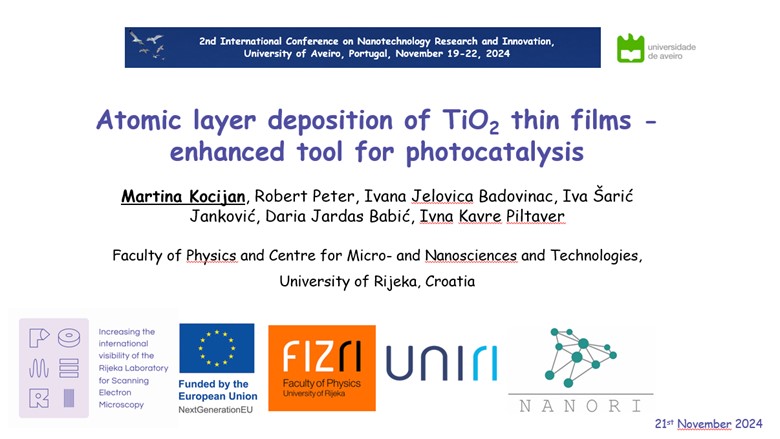 2nd International Conference on Nanotechnology Research and Innovation, University of Aveiro, Portugal, November 19-22, 2024

universidade de aveiro

Atomic layer deposition of $TiO_2$ thin films - enhanced tool for photocatalysis

Martina Kocijan, Robert Peter, Ivana Jelovica Badovinac, Iva Šarić Janković, Daria Jardas Babić, Ivna Kavre Piltaver

Faculty of Physics and Centre for Micro- and Nanosciences and Technologies, University of Rijeka, Croatia

Increasing the international visibility of the Rijeka Laboratory for Scanning Electron Microscopy

Funded by the European Union
NextGenerationEU

FIZRI
Faculty of Physics
University of Rijeka

UNIRI

NANORI

21st November 2024